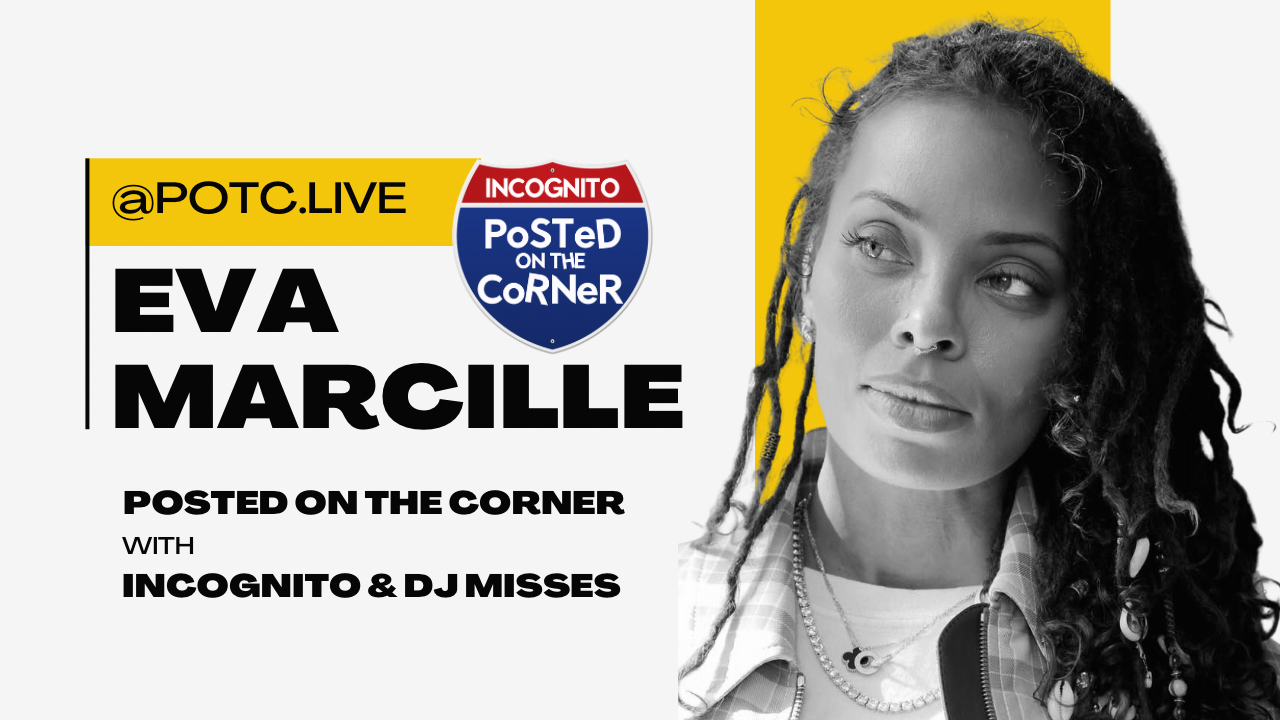 @POTC.LIVE

INCOGNITO

PoSTeD ON THE CoRNeR

EVA MARCILLE

POSTED ON THE CORNER

WITH

INCOGNITO & DJ MISSES